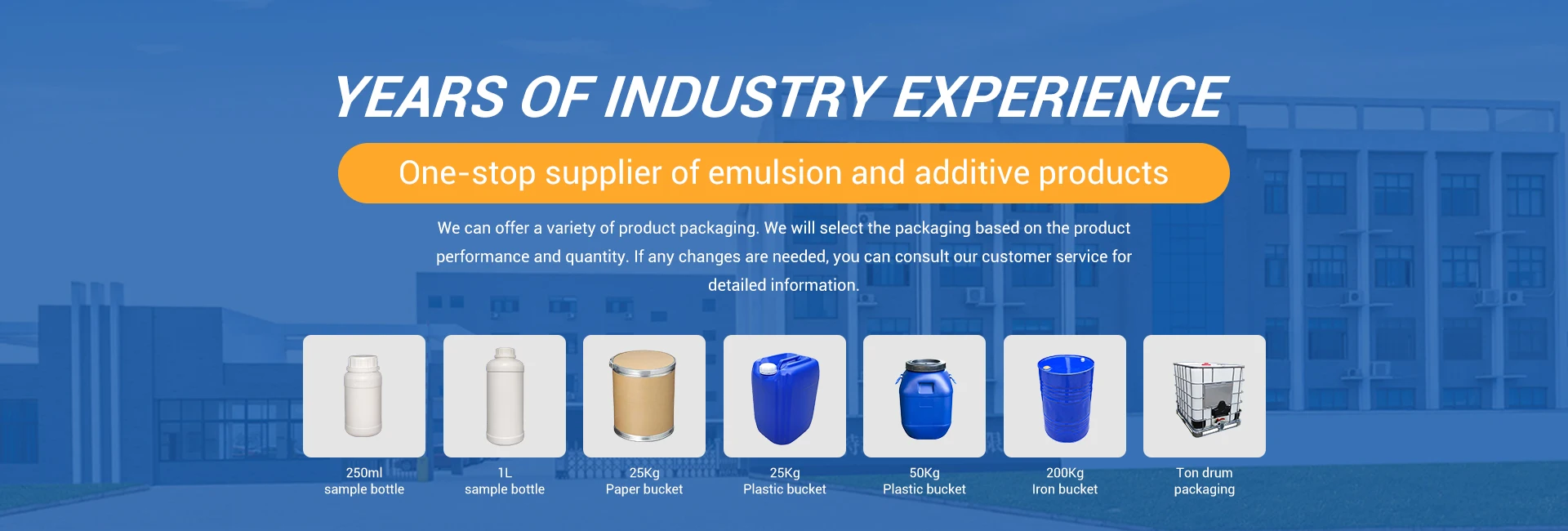 YEARS OF INDUSTRY EXPERIENCE

One-stop supplier of emulsion and additive products

We can offer a variety of product packaging. We will select the packaging based on the product performance and quantity. If any changes are needed, you can consult our customer service for detailed information.

250ml
sample bottle

1L
sample bottle

25Kg
Paper bucket

25Kg
Plastic bucket

50Kg
Plastic bucket

200Kg
Iron bucket

Ton drum
packaging